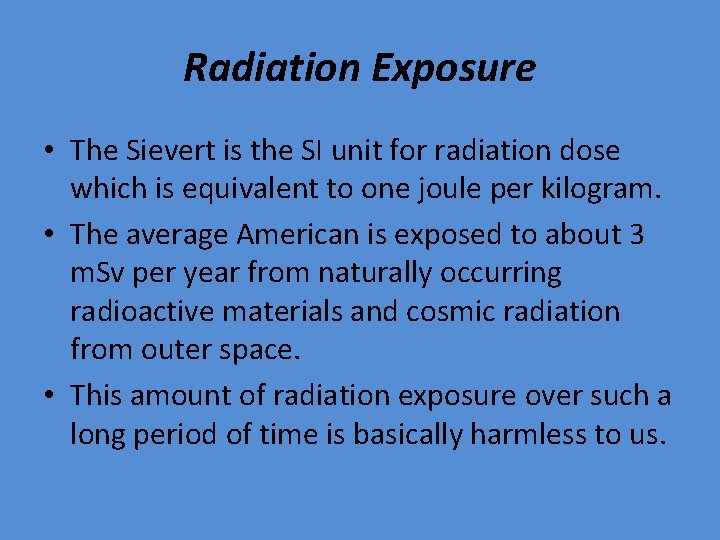 Radiation Exposure

• The Sievert is the SI unit for radiation dose which is equivalent to one joule per kilogram.

• The average American is exposed to about 3 mSv per year from naturally occurring radioactive materials and cosmic radiation from outer space.

• This amount of radiation exposure over such a long period of time is basically harmless to us.